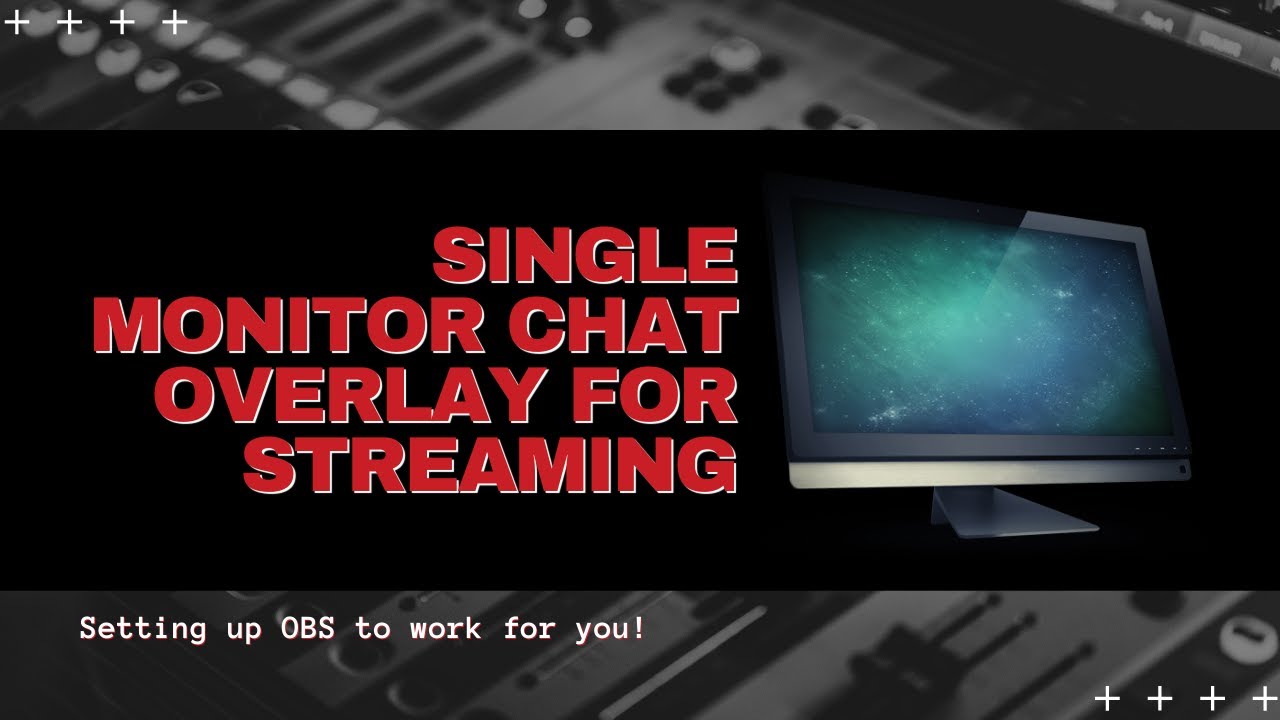 SINGLE MONITOR CHAT OVERLAY FOR STREAMING

Setting up OBS to work for you!